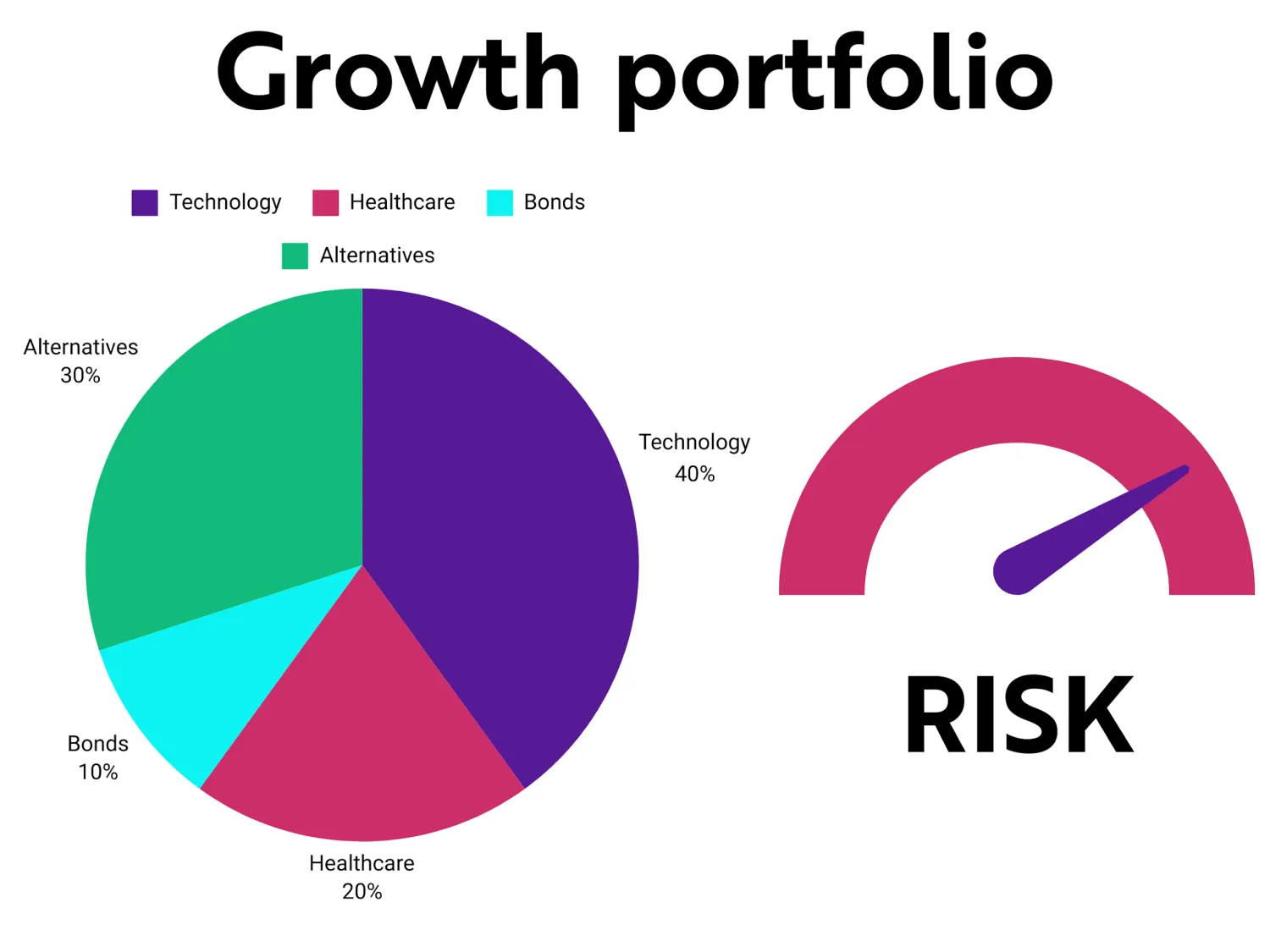 Growth portfolio

Technology Healthcare Bonds
Alternatives

Alternatives
30%

Technology
40%

Bonds
10%

Healthcare
20%

RISK